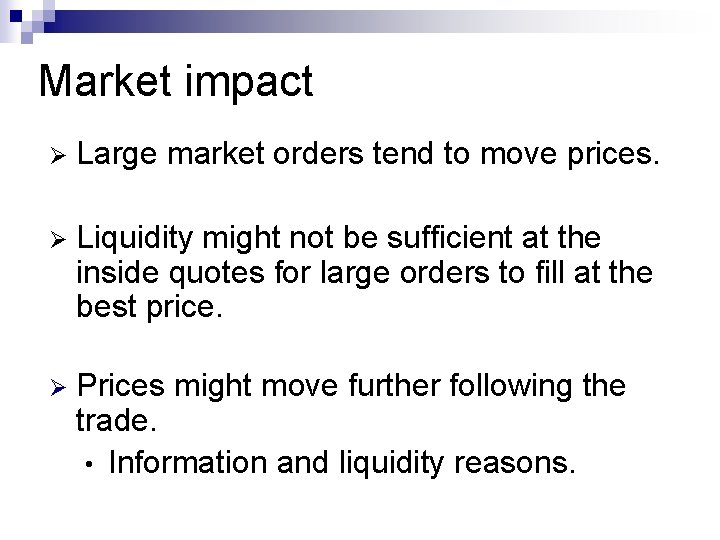 Market impact

➢ Large market orders tend to move prices.

➢ Liquidity might not be sufficient at the inside quotes for large orders to fill at the best price.

➢ Prices might move further following the trade.
• Information and liquidity reasons.